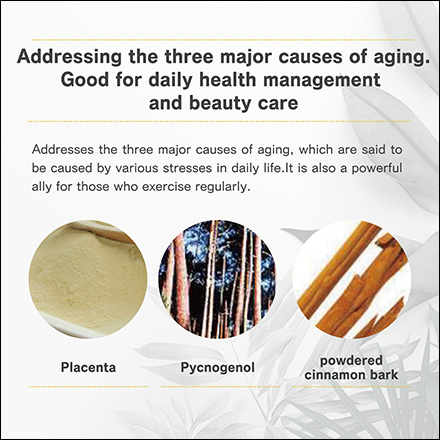 Addressing the three major causes of aging. Good for daily health management and beauty care

Addresses the three major causes of aging, which are said to be caused by various stresses in daily life.It is also a powerful ally for those who exercise regularly.

Placenta

Pycnogenol

powdered cinnamon bark